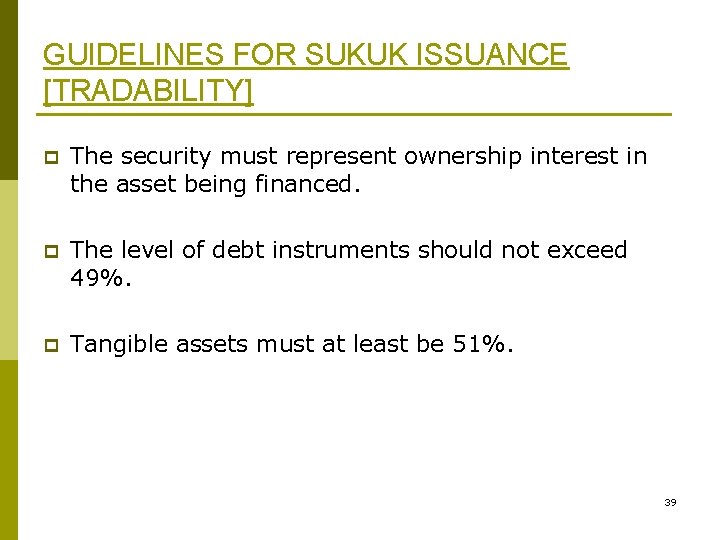 GUIDELINES FOR SUKUK ISSUANCE [TRADABILITY]

The security must represent ownership interest in the asset being financed.

The level of debt instruments should not exceed 49%.

Tangible assets must at least be 51%.

39